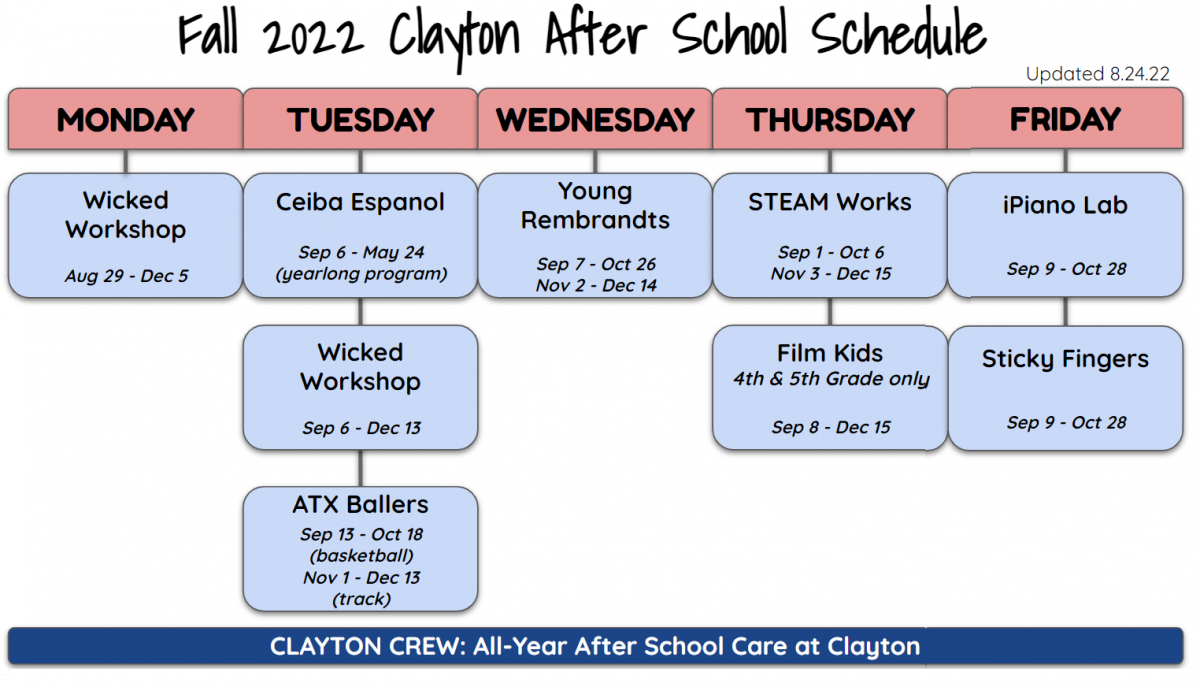 Fall 2022 Clayton After School Schedule

Updated 8.24.22

MONDAY

Wicked Workshop

Aug 29 - Dec 5

TUESDAY

Ceiba Espanol

Sep 6 - May 24 (yearlong program)

Wicked Workshop

Sep 6 - Dec 13

ATX Ballers

Sep 13 - Oct 18 (basketball) Nov 1 - Dec 13 (track)

WEDNESDAY

Young Rembrandts

Sep 7 - Oct 26
Nov 2 - Dec 14

THURSDAY

STEAM Works

Sep 1 - Oct 6
Nov 3 - Dec 15

Film Kids
4th & 5th Grade only

Sep 8 - Dec 15

FRIDAY

iPiano Lab

Sep 9 - Oct 28

Sticky Fingers

Sep 9 - Oct 28

CLAYTON CREW: All-Year After School Care at Clayton